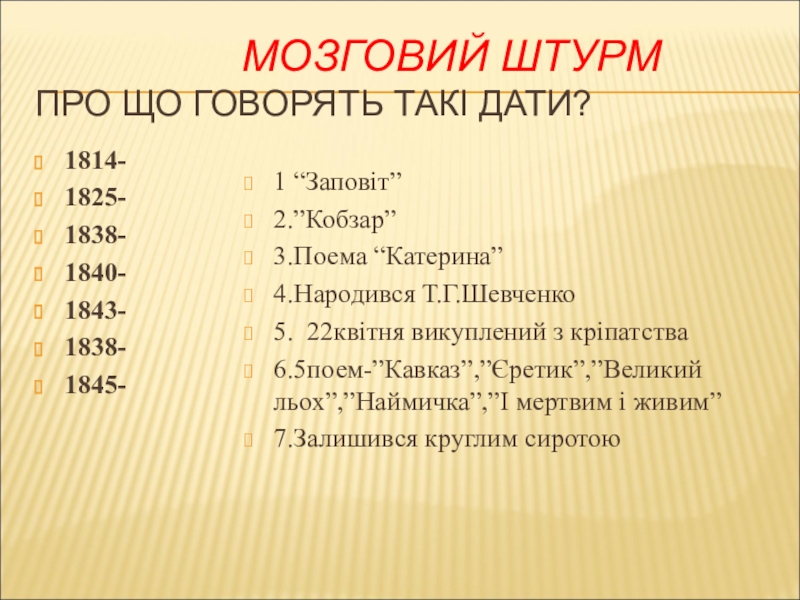 МОЗГОВИЙ ШТУРМ
ПРО ЩО ГОВОРЯТЬ ТАКІ ДАТИ?

1814-
1825-
1838-
1840-
1843-
1838-
1845-

1 “Заповіт”
2.”Кобзар”
3.Поема “Катерина”
4.Народився Т.Г.Шевченко
5. 22квітня викуплений з кріпатства
6.5поем-”Кавказ”,”Єретик”,”Великий льох”,”Наймичка”,”І мертвим і живим”
7.Залишився круглим сиротою